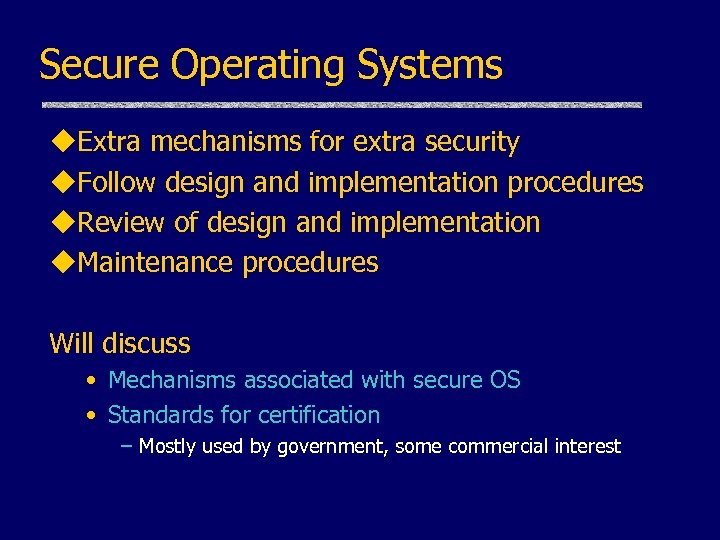 Secure Operating Systems

◆Extra mechanisms for extra security
◆Follow design and implementation procedures
◆Review of design and implementation
◆Maintenance procedures

Will discuss
• Mechanisms associated with secure OS
• Standards for certification
– Mostly used by government, some commercial interest